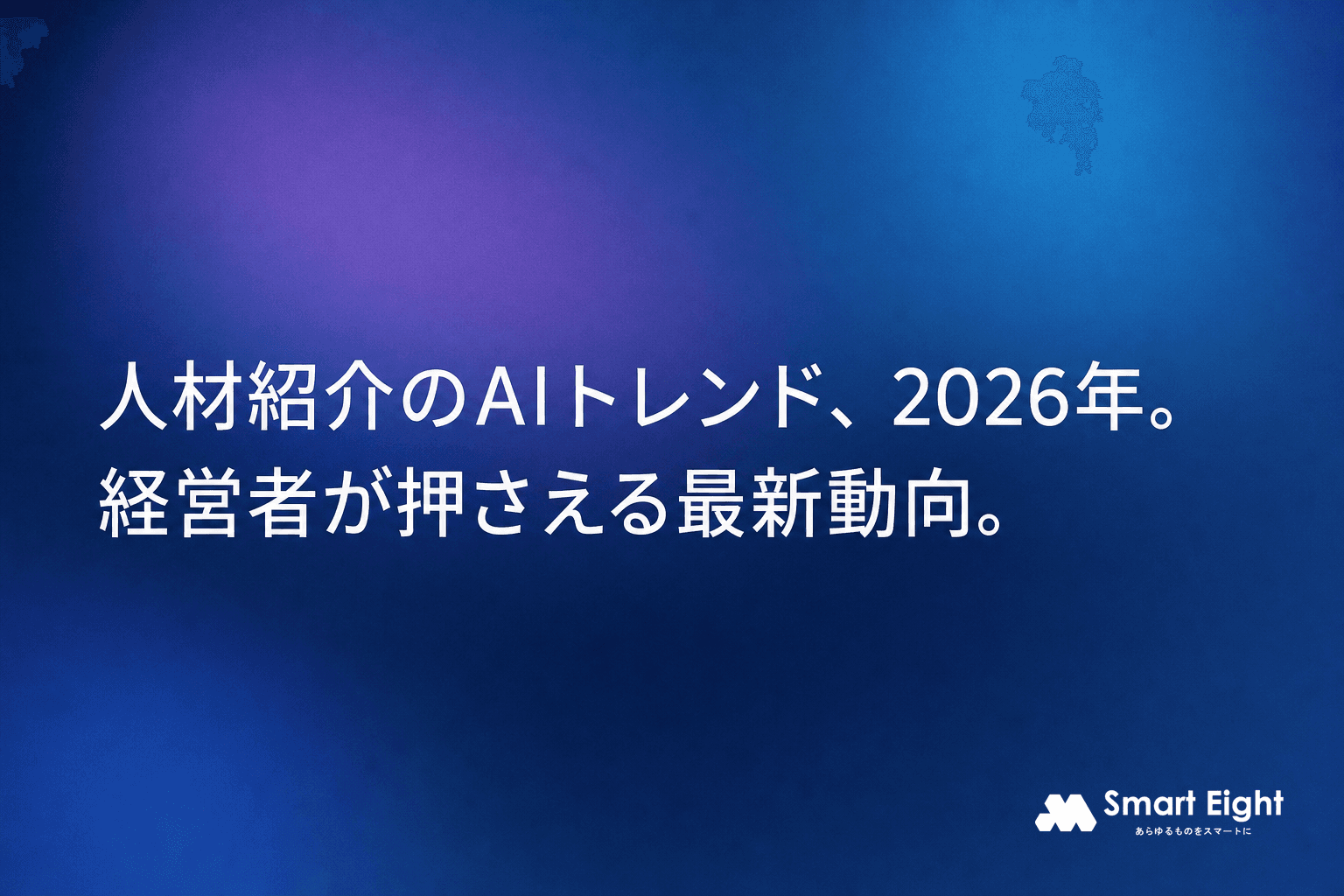 人材紹介のAIトレンド、2026年。
経営者が押さえる最新動向。

Smart Eight
あらゆるものをスマートに